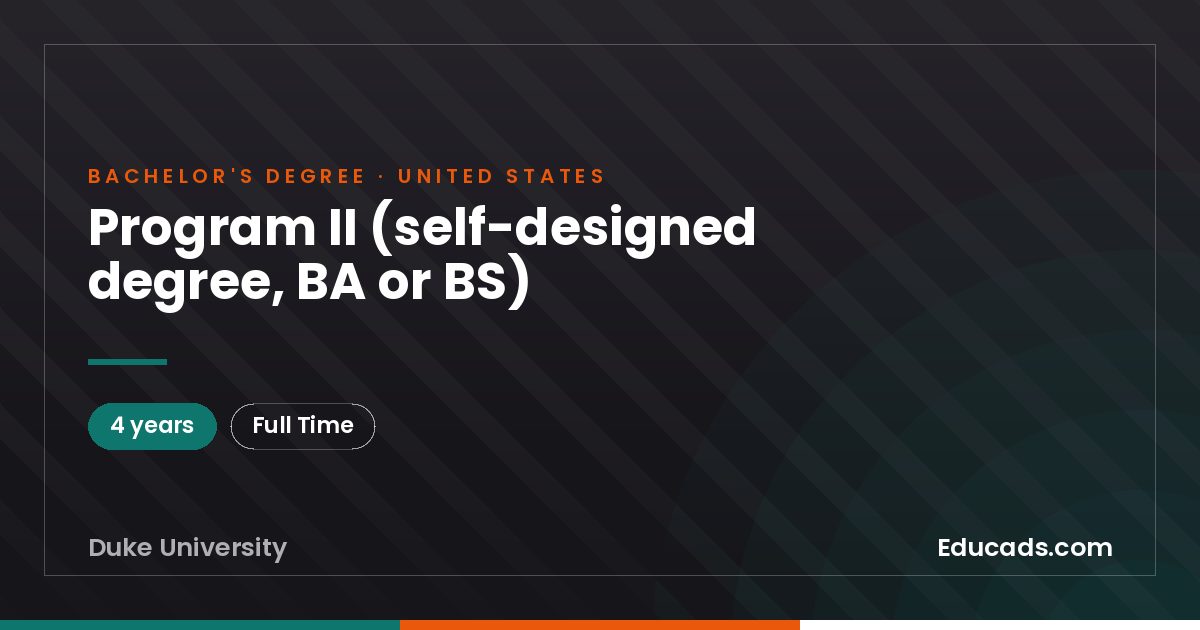 BACHELOR'S DEGREE · UNITED STATES

Program II (self-designed degree, BA or BS)

4 years

Full Time

Duke University

Educads.com